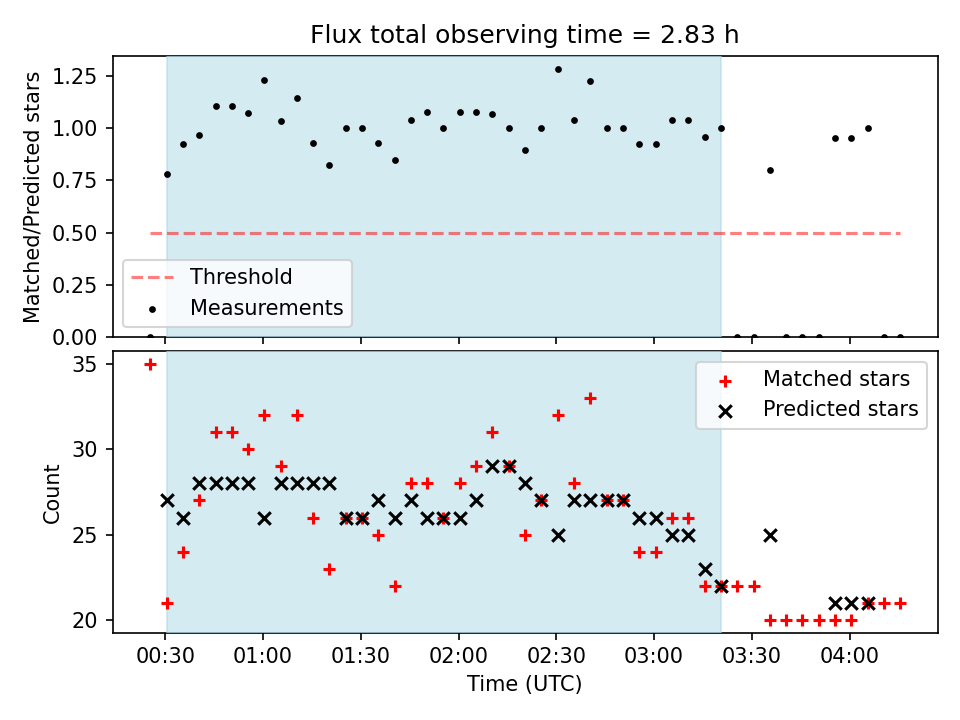 Flux total observing time = 2.83 h

Matched/Predicted stars

1.25
1.00
0.75
0.50
0.25
0.00

Threshold
Measurements

Count

35
30
25
20

Matched stars
Predicted stars

00:30
01:00
01:30
02:00
02:30
03:00
03:30
04:00

Time (UTC)